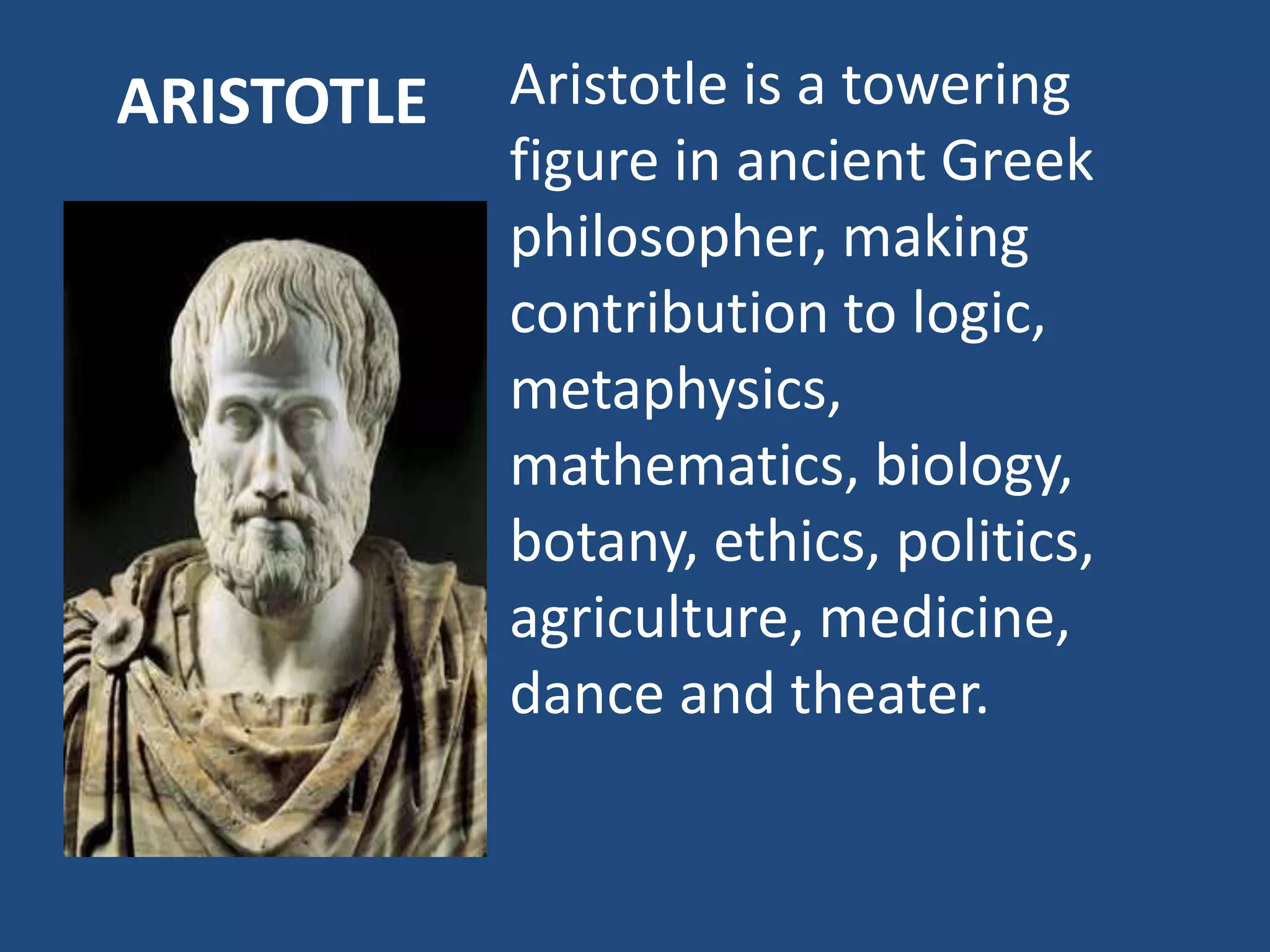 ARISTOTLE

Aristotle is a towering figure in ancient Greek philosopher, making contribution to logic, metaphysics, mathematics, biology, botany, ethics, politics, agriculture, medicine, dance and theater.